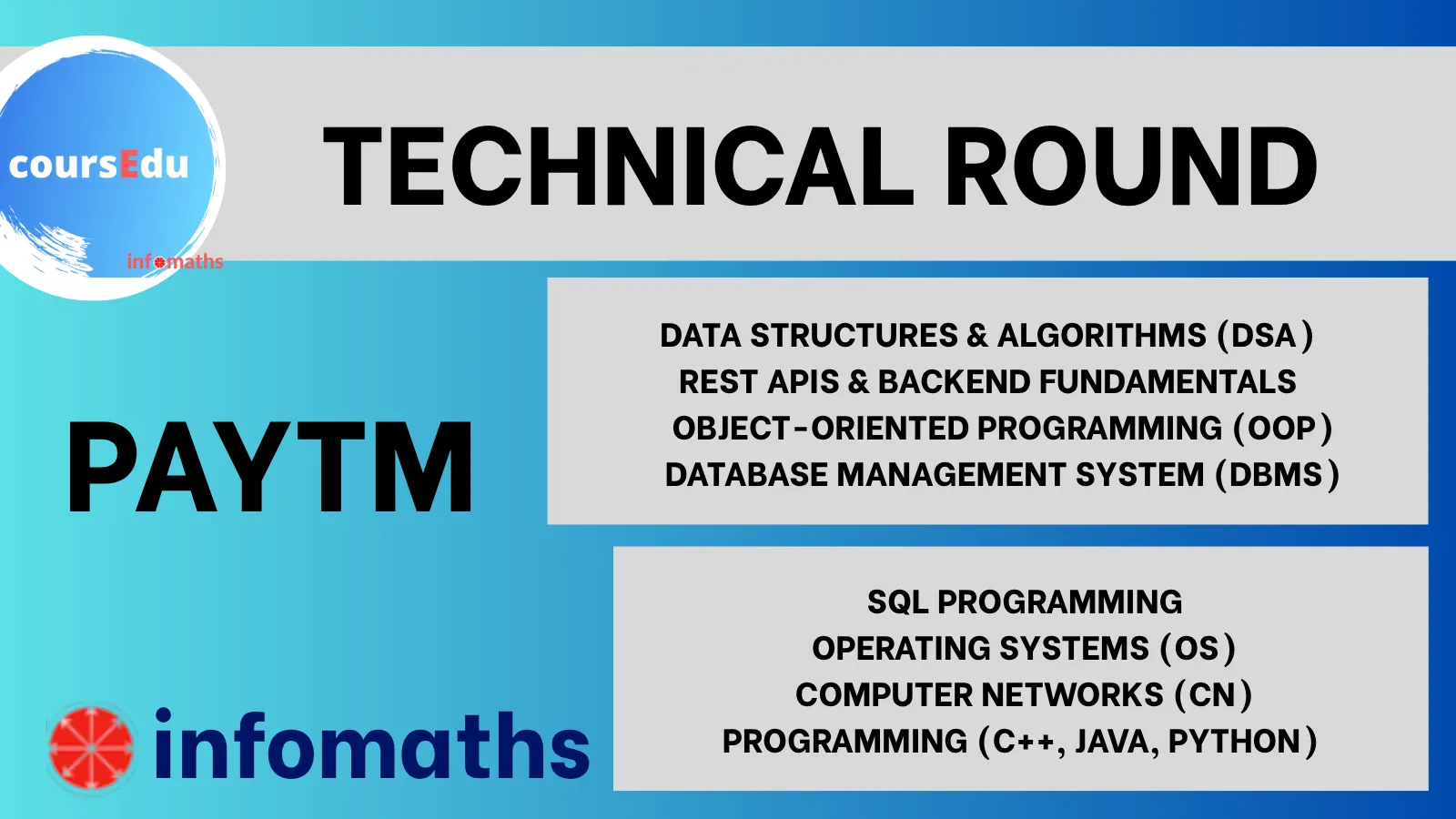 coursEdu
infomaths

TECHNICAL ROUND

PAYTM

DATA STRUCTURES & ALGORITHMS (DSA)
REST APIS & BACKEND FUNDAMENTALS
OBJECT-ORIENTED PROGRAMMING (OOP)
DATABASE MANAGEMENT SYSTEM (DBMS)

SQL PROGRAMMING
OPERATING SYSTEMS (OS)
COMPUTER NETWORKS (CN)
PROGRAMMING (C++, JAVA, PYTHON)

infomaths